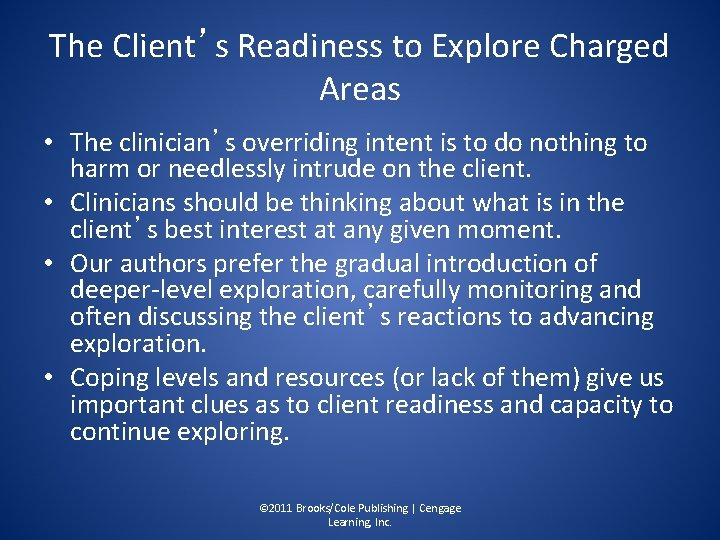 The Client’s Readiness to Explore Charged Areas

• The clinician’s overriding intent is to do nothing to harm or needlessly intrude on the client.
• Clinicians should be thinking about what is in the client’s best interest at any given moment.
• Our authors prefer the gradual introduction of deeper-level exploration, carefully monitoring and often discussing the client’s reactions to advancing exploration.
• Coping levels and resources (or lack of them) give us important clues as to client readiness and capacity to continue exploring.

©2011 Brooks/Cole Publishing | Cengage Learning, Inc.